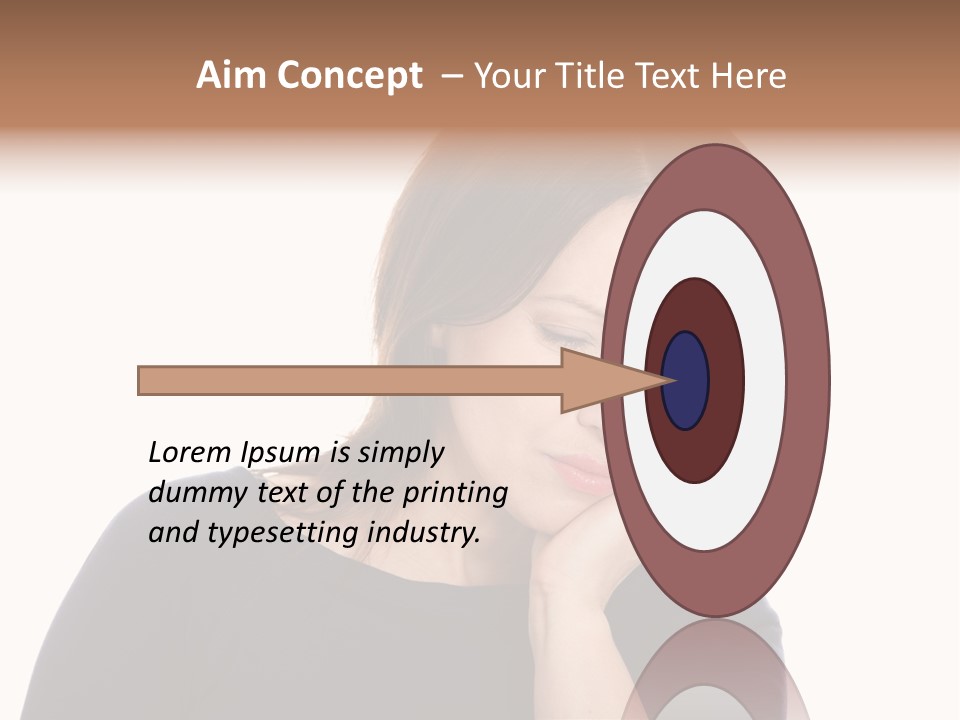 Aim Concept – Your Title Text Here

Lorem Ipsum is simply dummy text of the printing and typesetting industry.